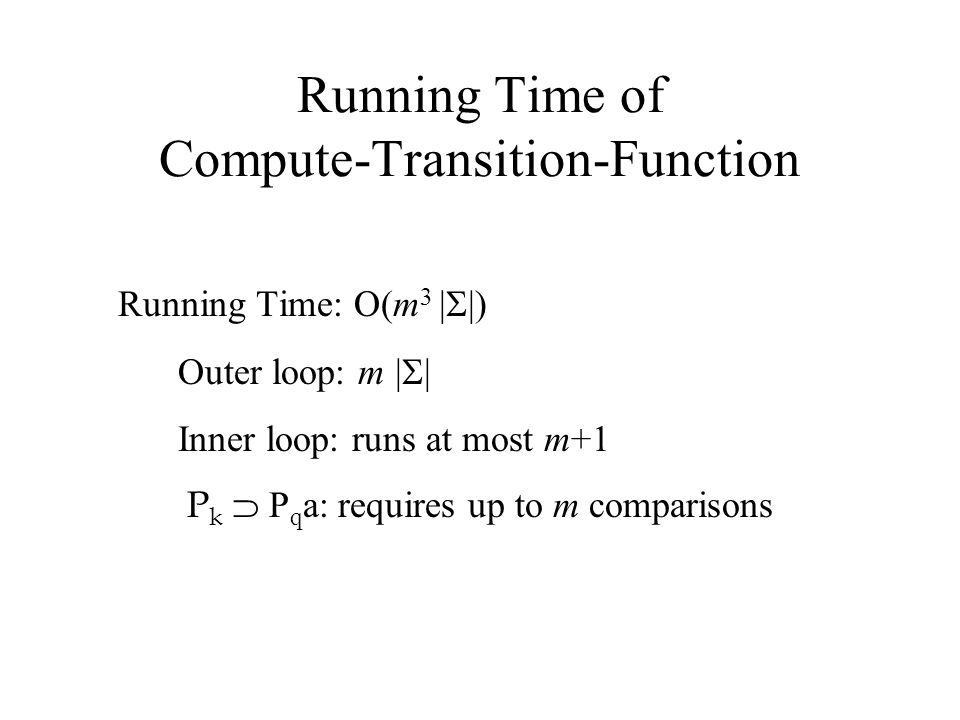 Running Time of
Compute-Transition-Function

Running Time: $O(m^3 |\Sigma|)$

Outer loop: $m |\Sigma|$

Inner loop: runs at most $m+1$

$P_k \supset P_q a$: requires up to $m$ comparisons